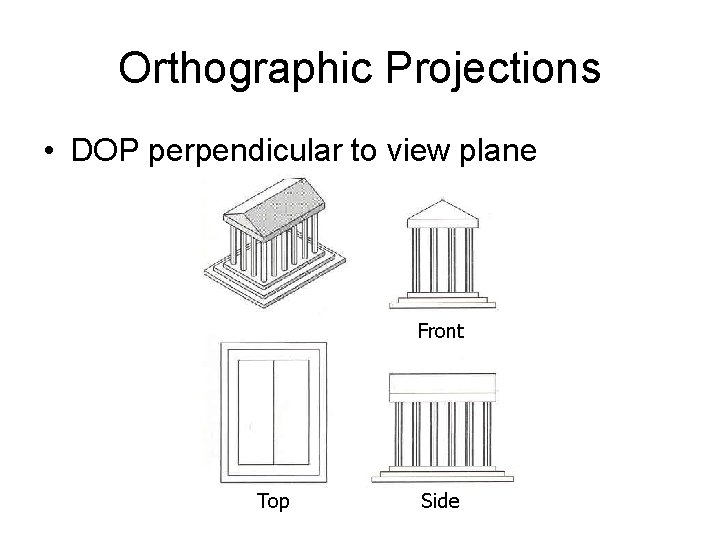 Orthographic Projections

• DOP perpendicular to view plane

Front

Top

Side